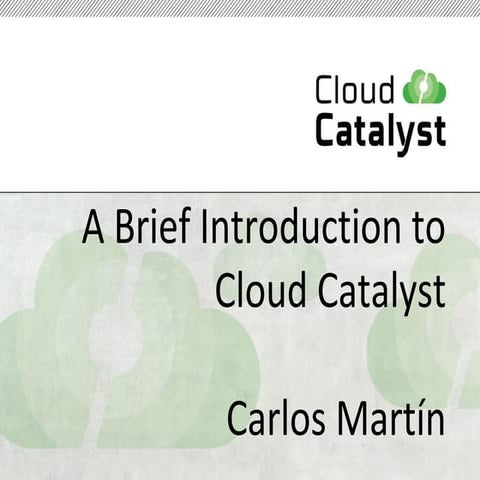 Cloud Catalyst

A Brief Introduction to Cloud Catalyst

Carlos Martín